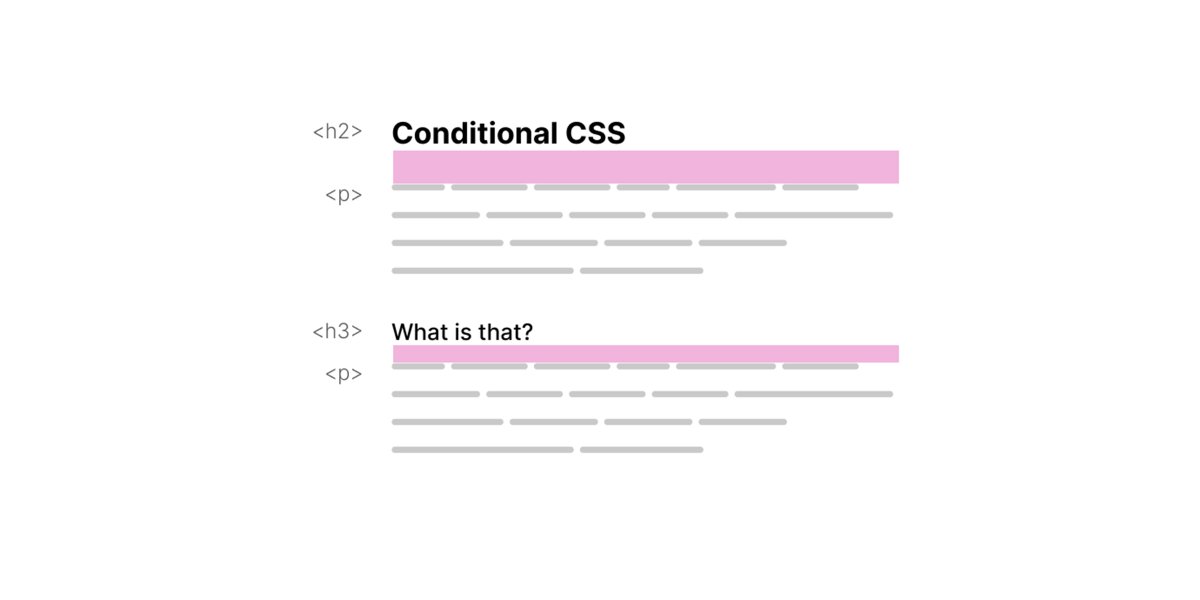 <h2> Conditional CSS

<p>

<h3> What is that?

<p>